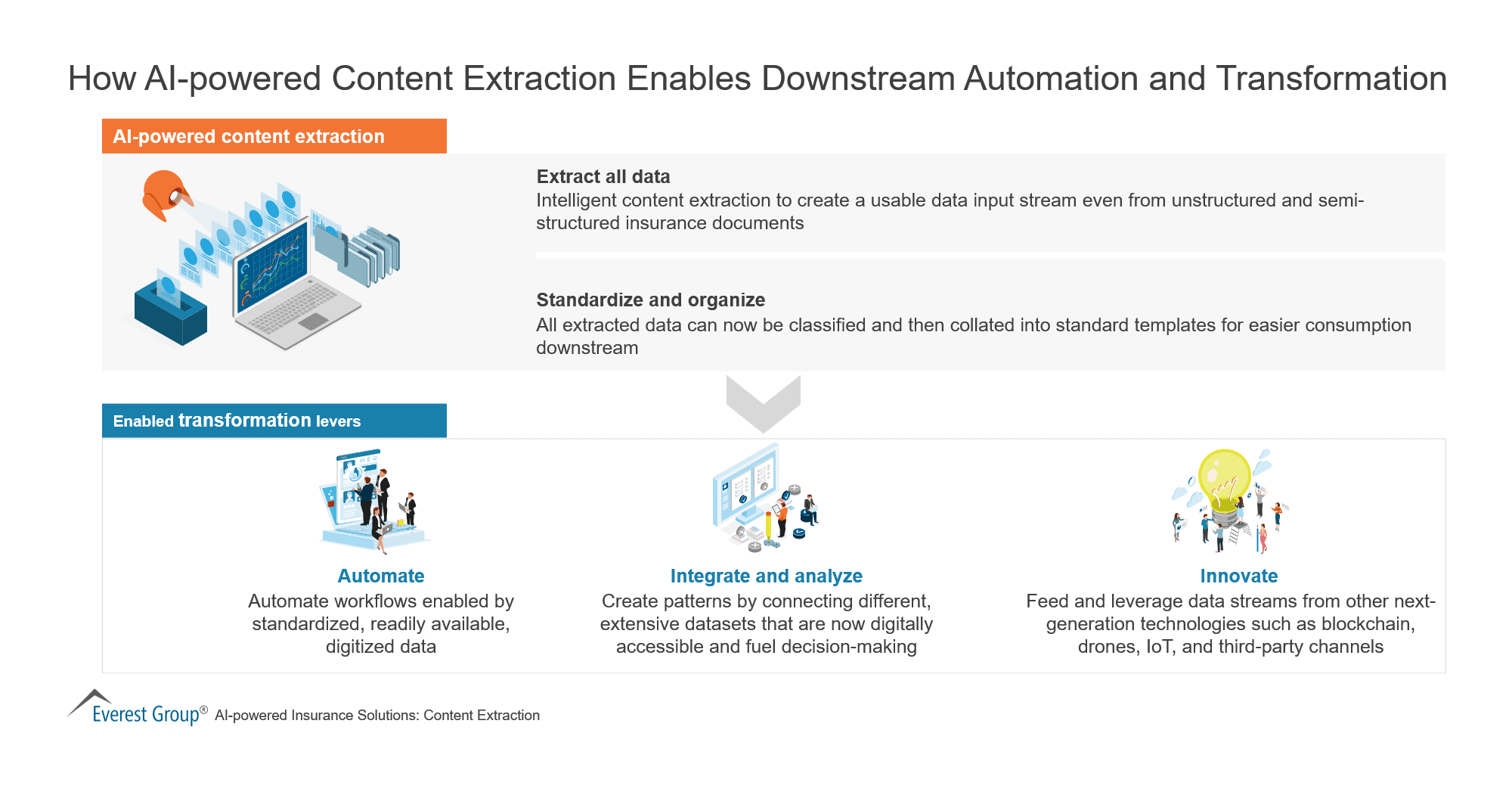 How AI-powered Content Extraction Enables Downstream Automation and Transformation

AI-powered content extraction

Extract all data
Intelligent content extraction to create a usable data input stream even from unstructured and semi-structured insurance documents

Standardize and organize
All extracted data can now be classified and then collated into standard templates for easier consumption downstream

Enabled transformation levers

Automate
Automate workflows enabled by standardized, readily available, digitized data

Integrate and analyze
Create patterns by connecting different, extensive datasets that are now digitally accessible and fuel decision-making

Innovate
Feed and leverage data streams from other next-generation technologies such as blockchain, drones, IoT, and third-party channels

Everest Group® AI-powered Insurance Solutions: Content Extraction